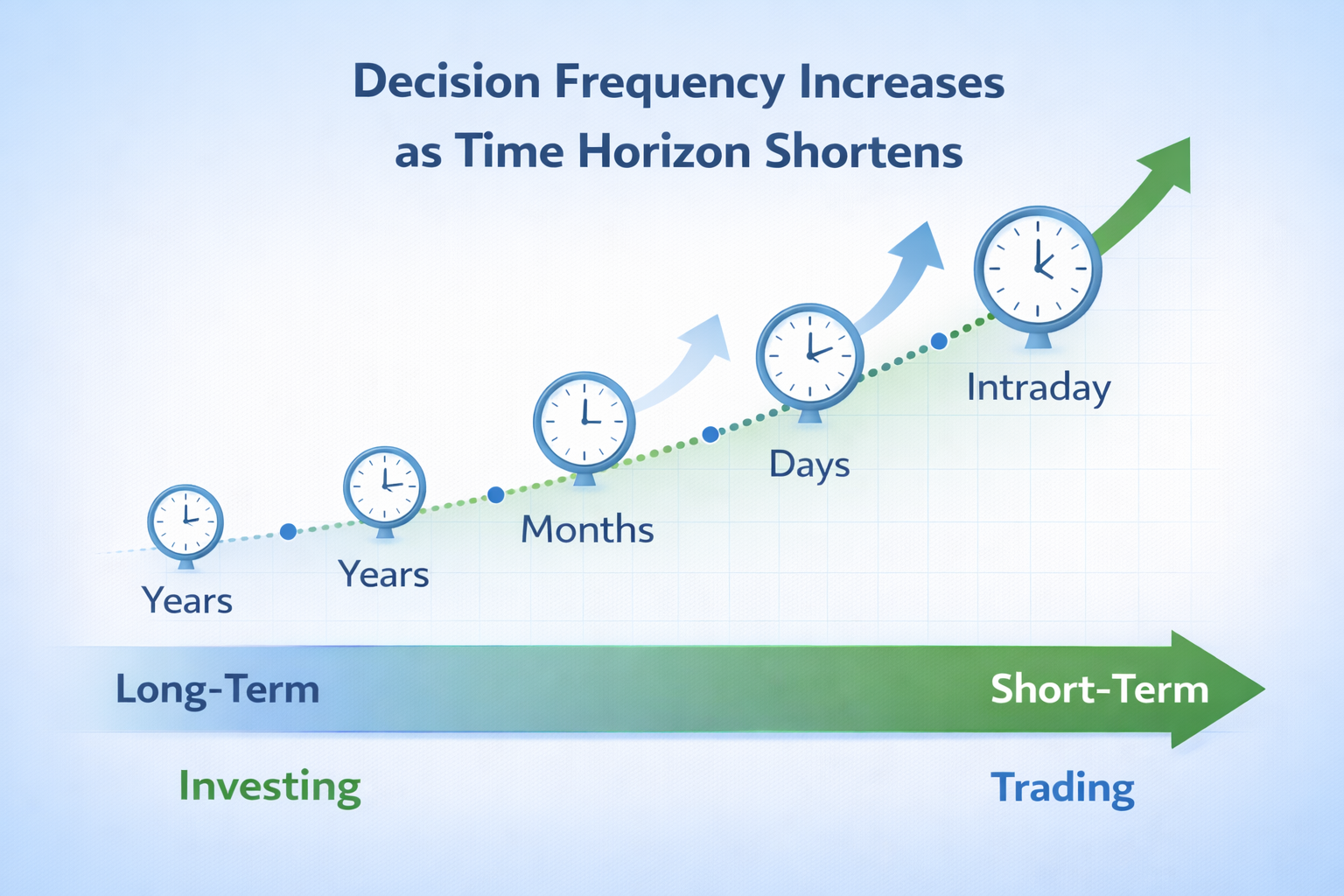 Decision Frequency Increases as Time Horizon Shortens

Years

Years

Months

Days

Intraday

Long-Term

Short-Term

Investing

Trading